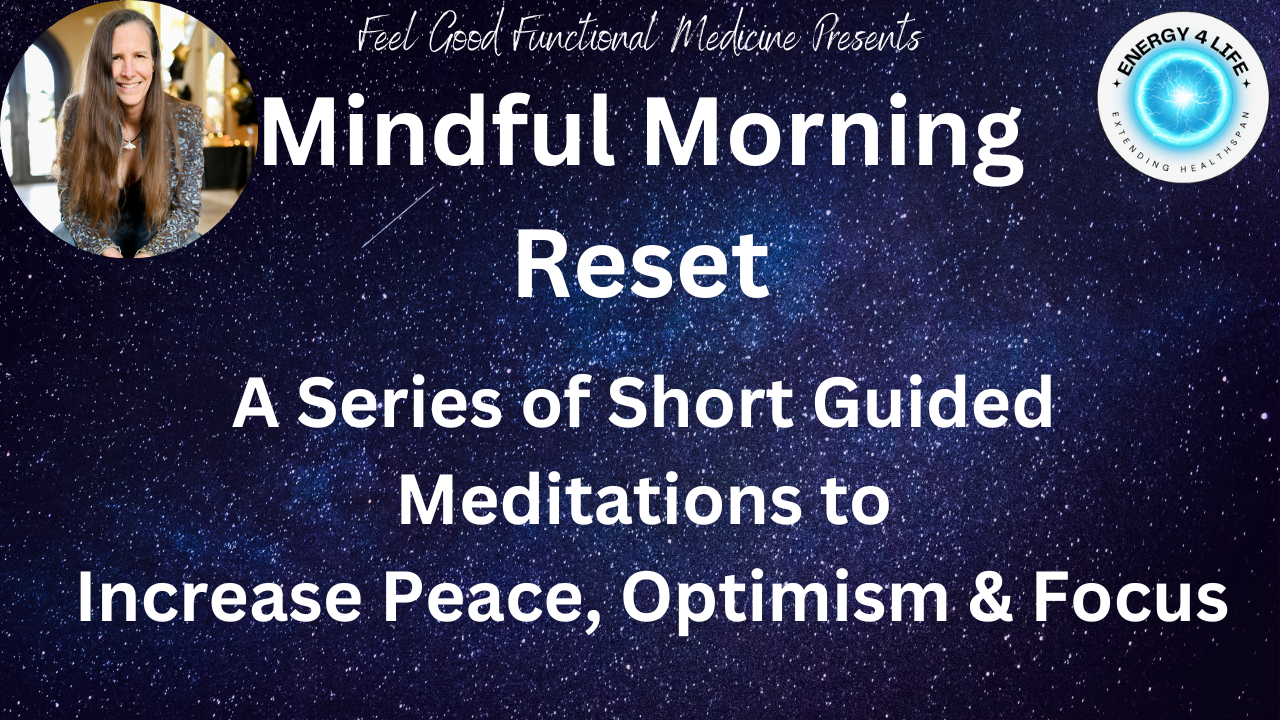 Feel Good Functional Medicine Presents

ENERGY 4 LIFE
EXTENDING HEALTHSPAN

Mindful Morning Reset

A Series of Short Guided Meditations to Increase Peace, Optimism & Focus